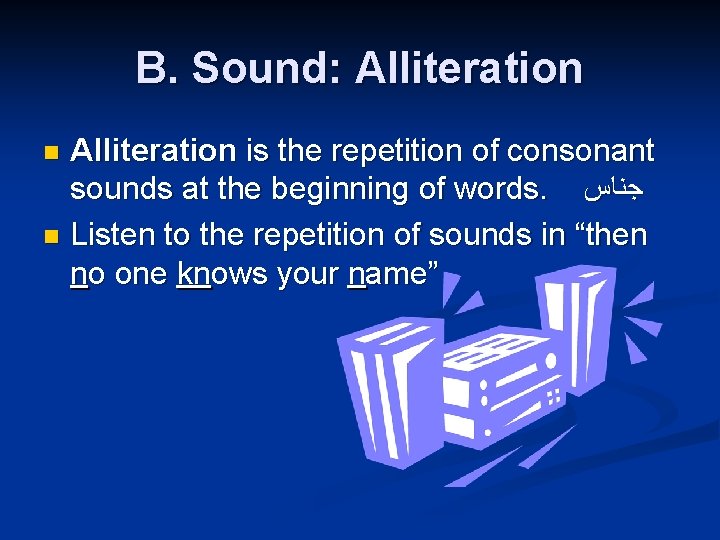 B. Sound: Alliteration

Alliteration is the repetition of consonant sounds at the beginning of words. جناس

Listen to the repetition of sounds in “then no one knows your name”